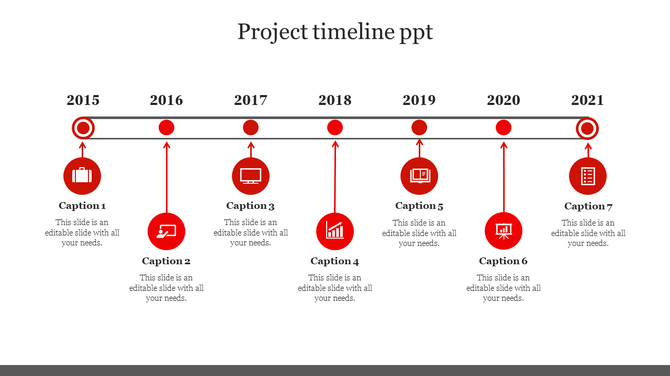 Project timeline ppt

2015 2016 2017 2018 2019 2020 2021

Caption 1
This slide is an editable slide with all your needs.

Caption 2
This slide is an editable slide with all your needs.

Caption 3
This slide is an editable slide with all your needs.

Caption 4
This slide is an editable slide with all your needs.

Caption 5
This slide is an editable slide with all your needs.

Caption 6
This slide is an editable slide with all your needs.

Caption 7
This slide is an editable slide with all your needs.